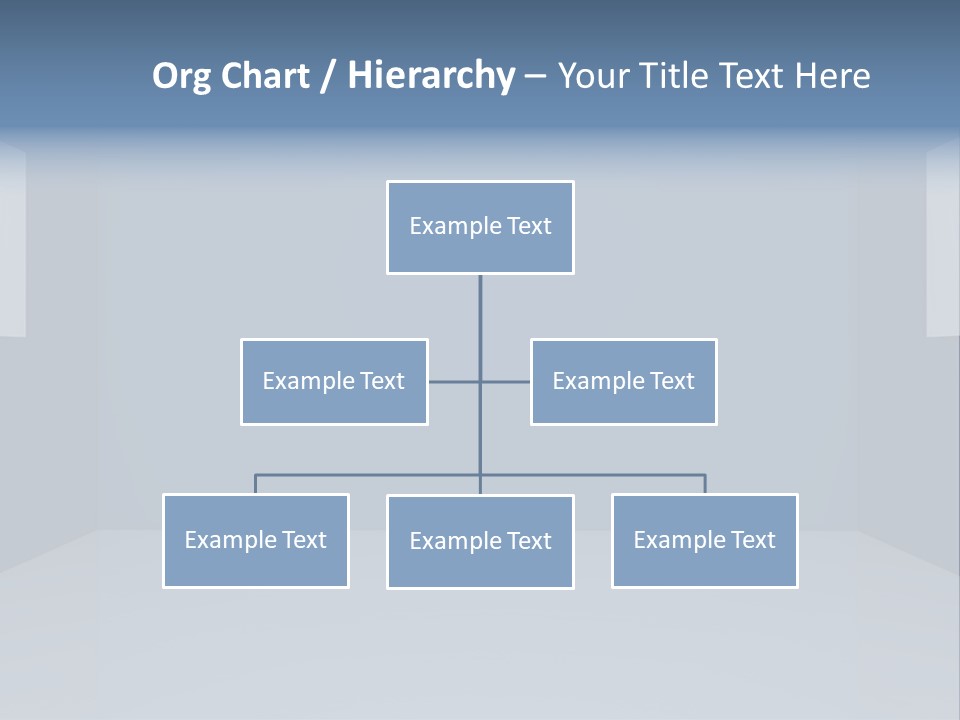 Org Chart / Hierarchy – Your Title Text Here

Example Text

Example Text

Example Text

Example Text

Example Text

Example Text